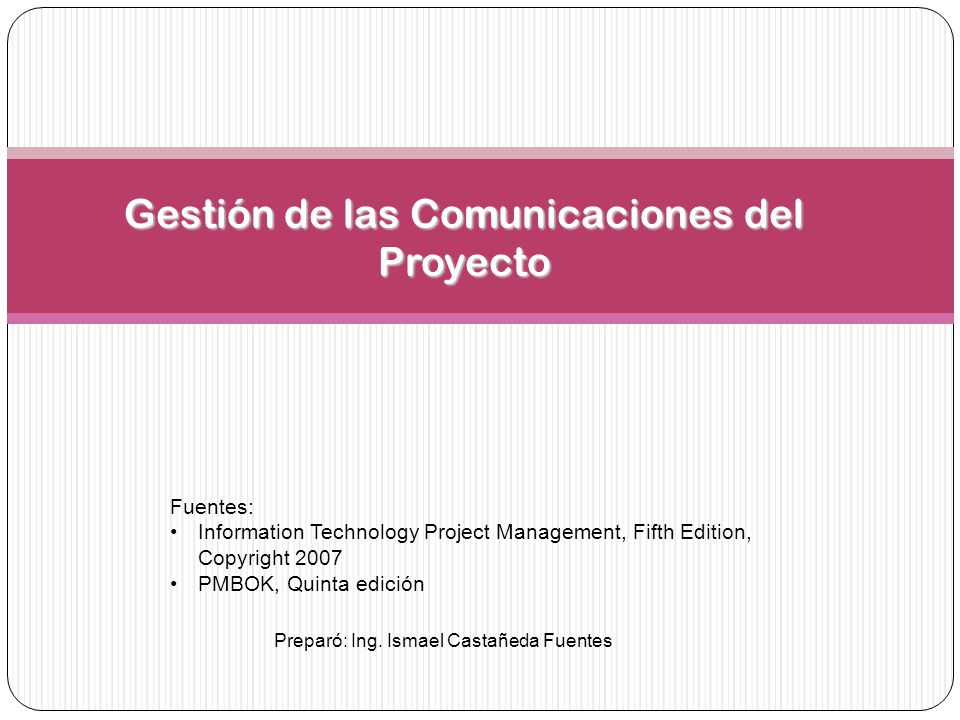 Gestión de las Comunicaciones del Proyecto

Fuentes:
• Information Technology Project Management, Fifth Edition, Copyright 2007
• PMBOK, Quinta edición

Preparó: Ing. Ismael Castañeda Fuentes